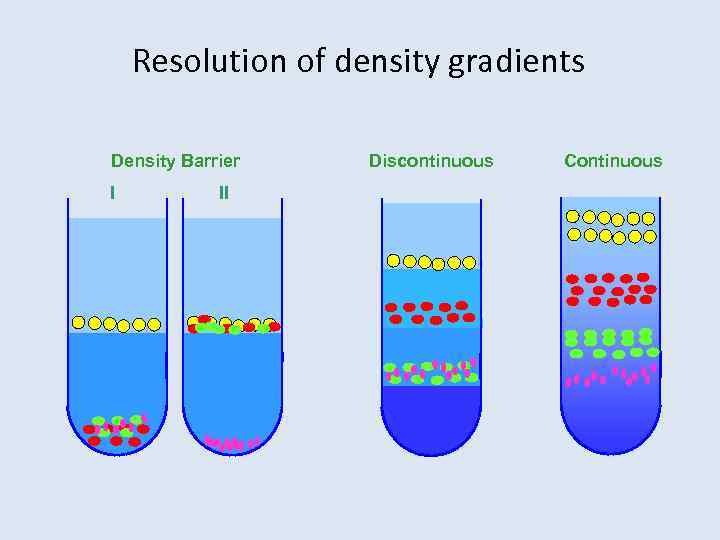 Resolution of density gradients

Density Barrier

I

II

Discontinuous

Continuous